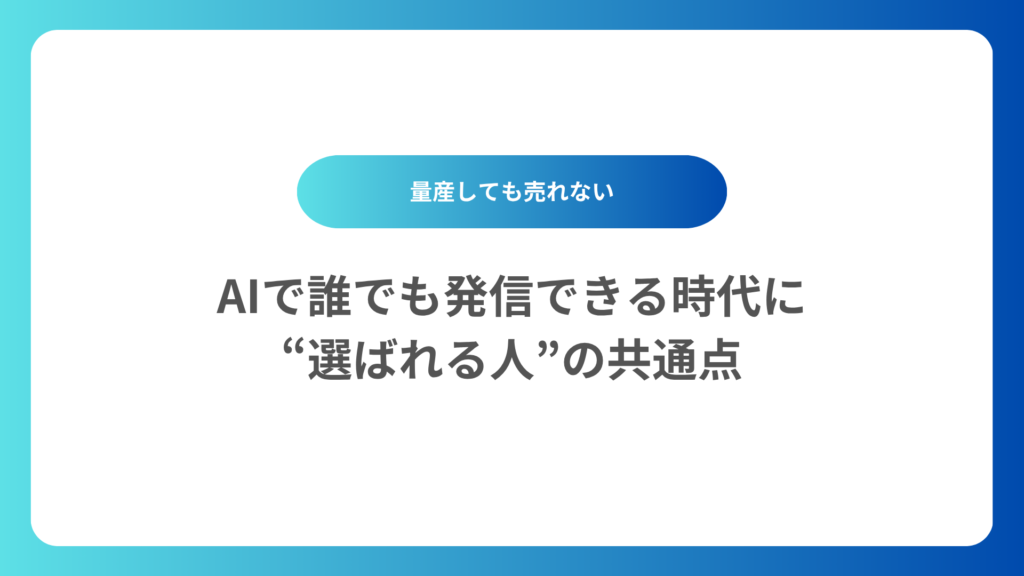 量産しても売れない

AIで誰でも発信できる時代に
“選ばれる人”の共通点